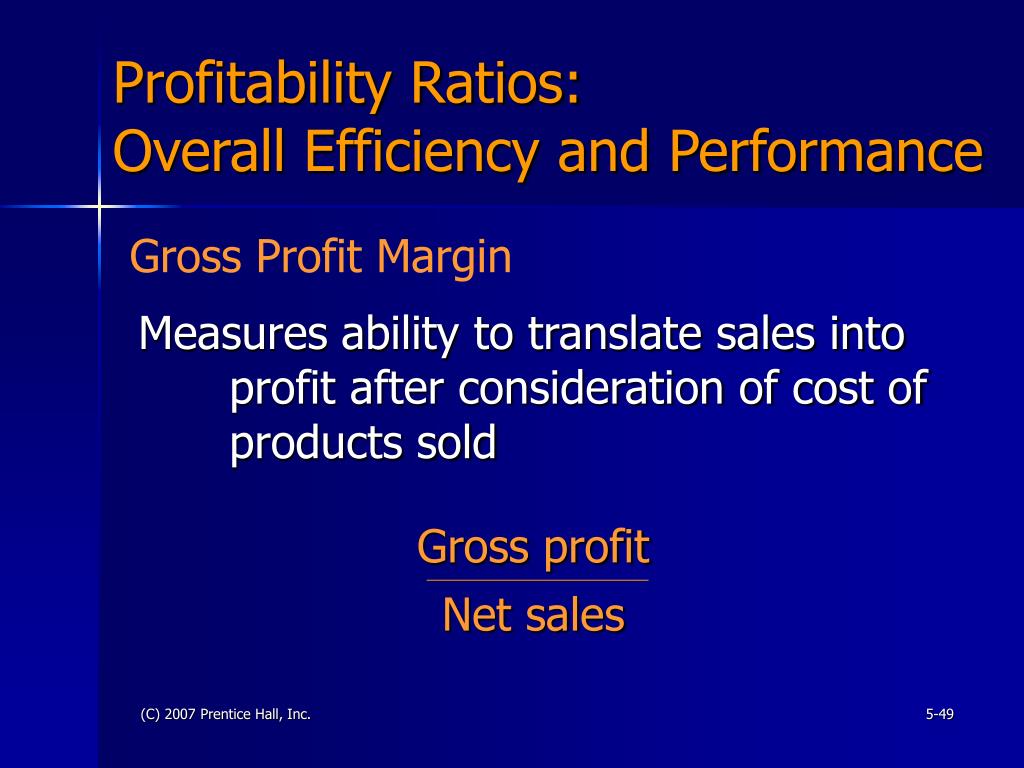 Profitability Ratios:
Overall Efficiency and Performance

Gross Profit Margin

Measures ability to translate sales into profit after consideration of cost of products sold

$\frac{\text{Gross profit}}{\text{Net sales}}$

(C) 2007 Prentice Hall, Inc.

5-49